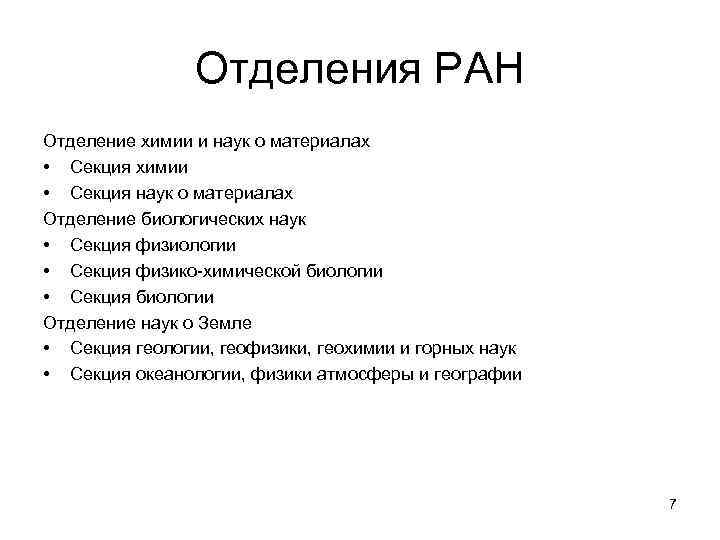 Отделения РАН

Отделение химии и наук о материалах
• Секция химии
• Секция наук о материалах
Отделение биологических наук
• Секция физиологии
• Секция физико-химической биологии
• Секция биологии
Отделение наук о Земле
• Секция геологии, геофизики, геохимии и горных наук
• Секция океанологии, физики атмосферы и географии

7